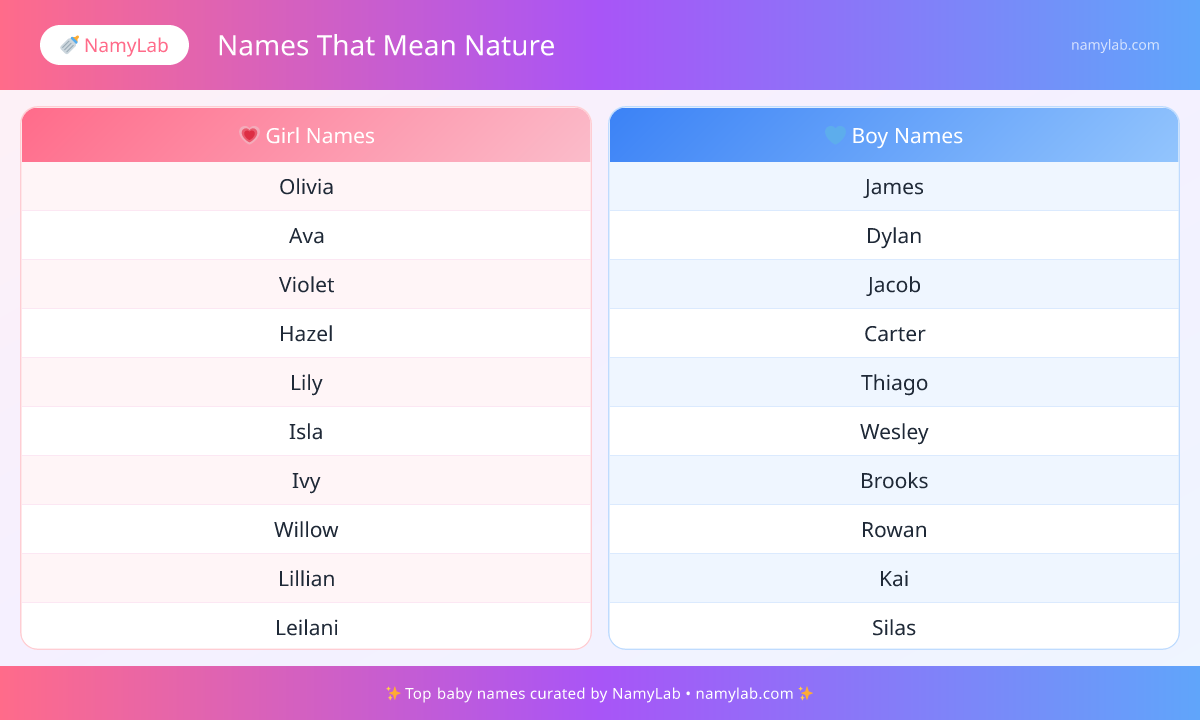 🍼 NamyLab

Names That Mean Nature

namylab.com

💗 Girl Names
Olivia
Ava
Violet
Hazel
Lily
Isla
Ivy
Willow
Lillian
Leilani

💙 Boy Names
James
Dylan
Jacob
Carter
Thiago
Wesley
Brooks
Rowan
Kai
Silas

✨ Top baby names curated by NamyLab • namylab.com ✨